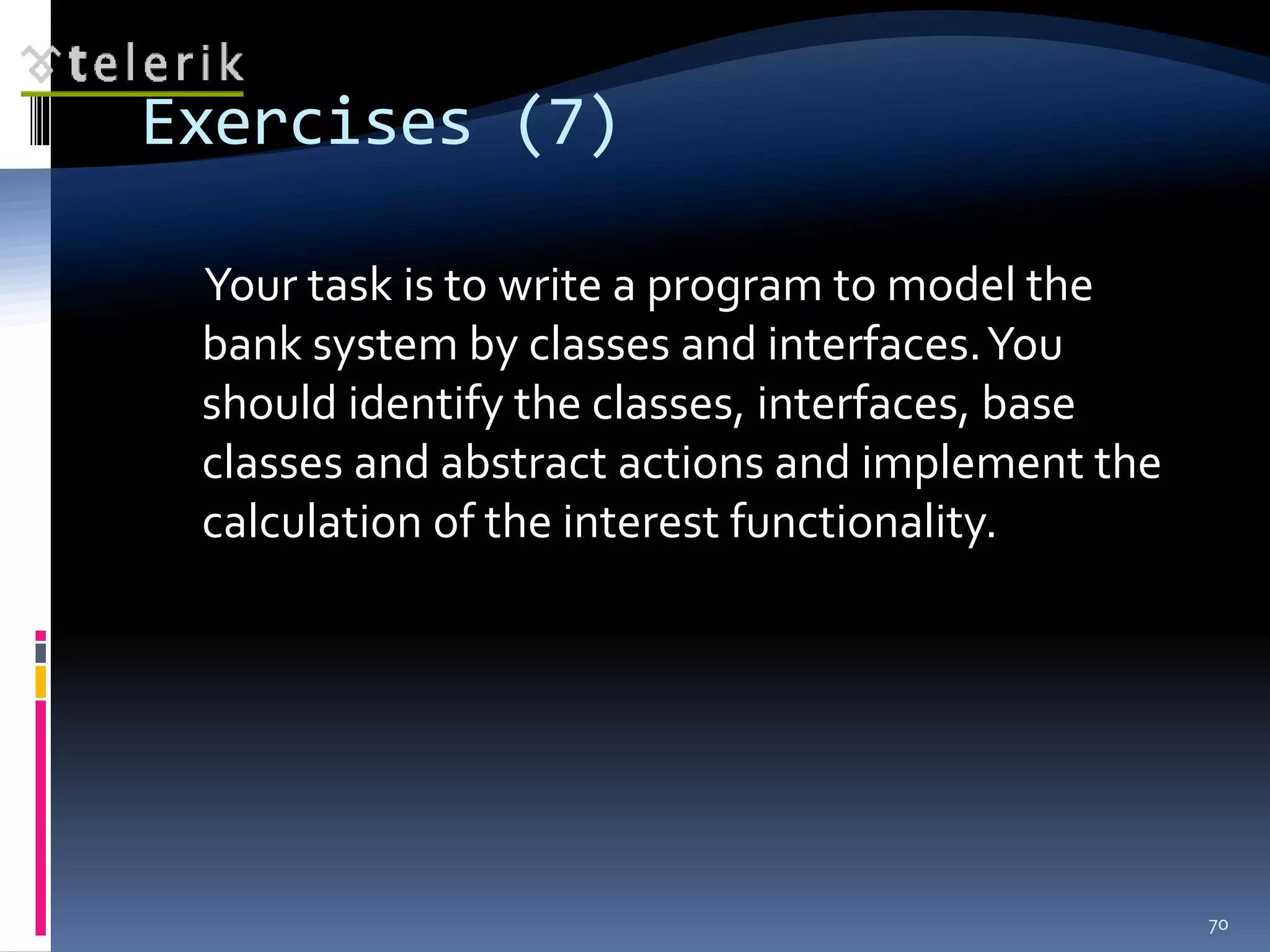 telerik

Exercises (7)

Your task is to write a program to model the bank system by classes and interfaces. You should identify the classes, interfaces, base classes and abstract actions and implement the calculation of the interest functionality.

70